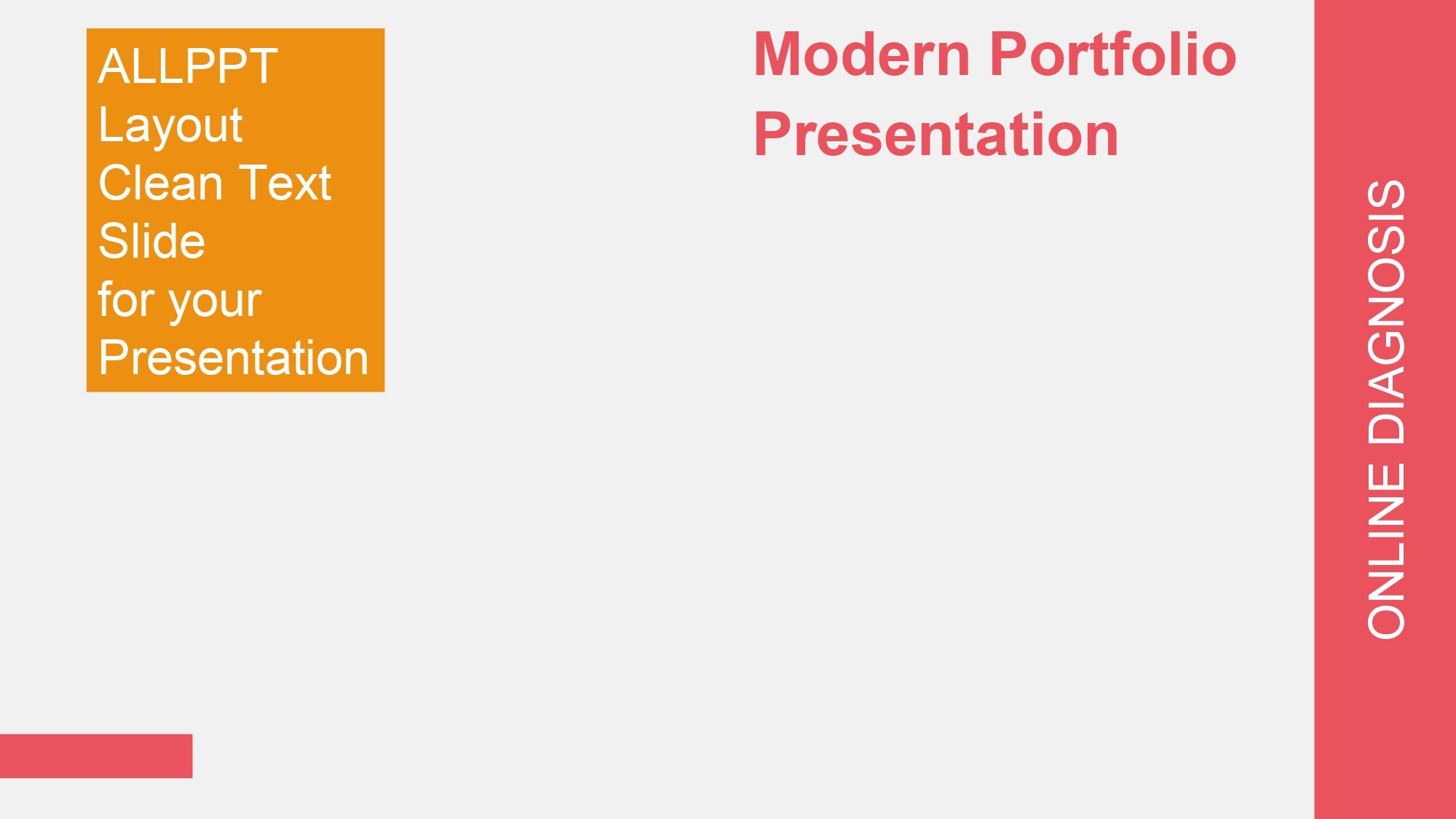 ALLPPT Layout Clean Text Slide for your Presentation

Modern Portfolio Presentation

ONLINE DIAGNOSIS